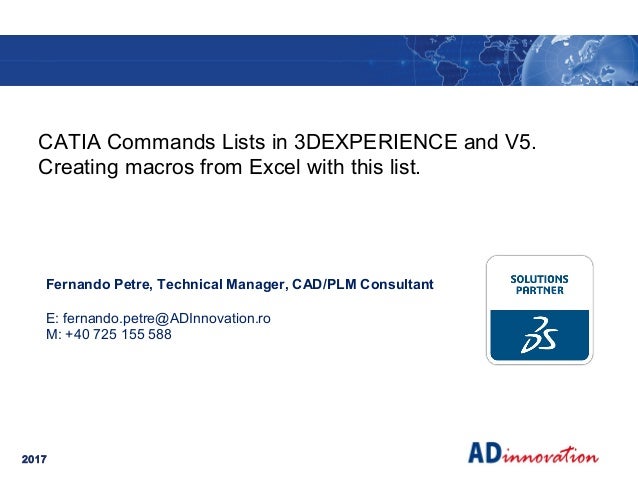 CATIA Commands Lists in 3DEXPERIENCE and V5. Creating macros from Excel with this list.

Fernando Petre, Technical Manager, CAD/PLM Consultant

E: fernando.petre@ADInnovation.ro
M: +40 725 155 588

SOLUTIONS PARTNER

3DS

2017

ADinnovation